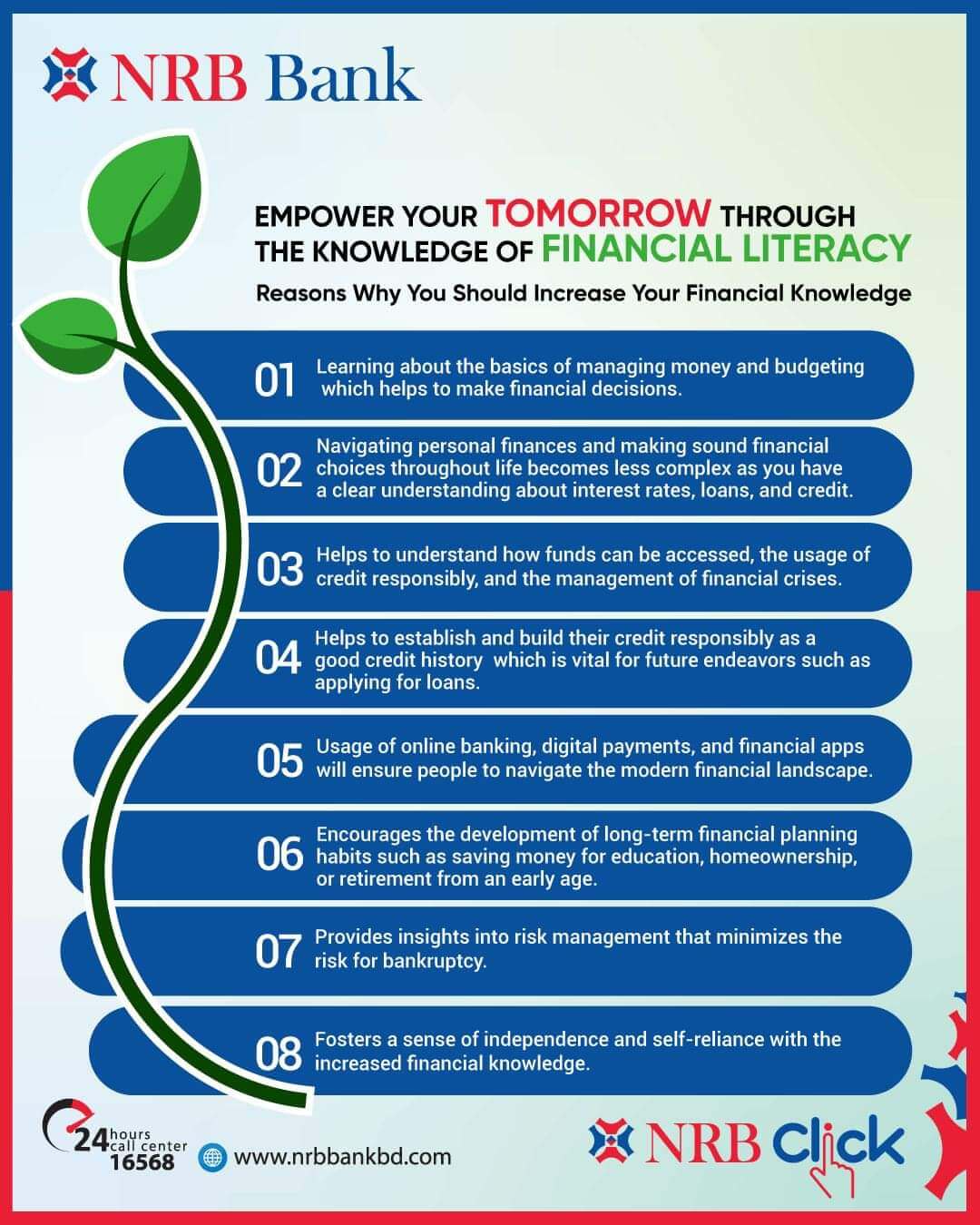 NRB Bank

EMPOWER YOUR TOMORROW THROUGH THE KNOWLEDGE OF FINANCIAL LITERACY

Reasons Why You Should Increase Your Financial Knowledge

01 Learning about the basics of managing money and budgeting which helps to make financial decisions.

02 Navigating personal finances and making sound financial choices throughout life becomes less complex as you have a clear understanding about interest rates, loans, and credit.

03 Helps to understand how funds can be accessed, the usage of credit responsibly, and the management of financial crises.

04 Helps to establish and build their credit responsibly as a good credit history which is vital for future endeavors such as applying for loans.

05 Usage of online banking, digital payments, and financial apps will ensure people to navigate the modern financial landscape.

06 Encourages the development of long-term financial planning habits such as saving money for education, homeownership, or retirement from an early age.

07 Provides insights into risk management that minimizes the risk for bankruptcy.

08 Fosters a sense of independence and self-reliance with the increased financial knowledge.

24 hours call center 16568

www.nrbbankbd.com

NRB Click